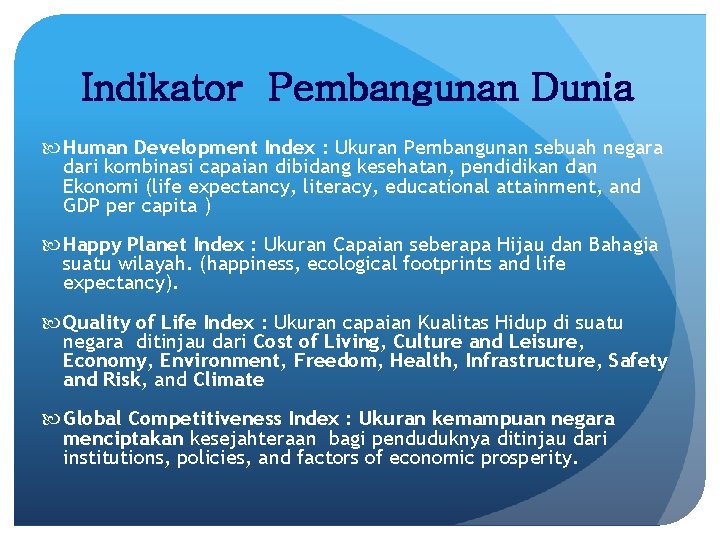 Indikator Pembangunan Dunia

Human Development Index : Ukuran Pembangunan sebuah negara dari kombinasi capaian dibidang kesehatan, pendidikan dan Ekonomi (life expectancy, literacy, educational attainment, and GDP per capita )

Happy Planet Index : Ukuran Capaian seberapa Hijau dan Bahagia suatu wilayah. (happiness, ecological footprints and life expectancy).

Quality of Life Index : Ukuran capaian Kualitas Hidup di suatu negara ditinjau dari Cost of Living, Culture and Leisure, Economy, Environment, Freedom, Health, Infrastructure, Safety and Risk, and Climate

Global Competitiveness Index : Ukuran kemampuan negara menciptakan kesejahteraan bagi penduduknya ditinjau dari institutions, policies, and factors of economic prosperity.